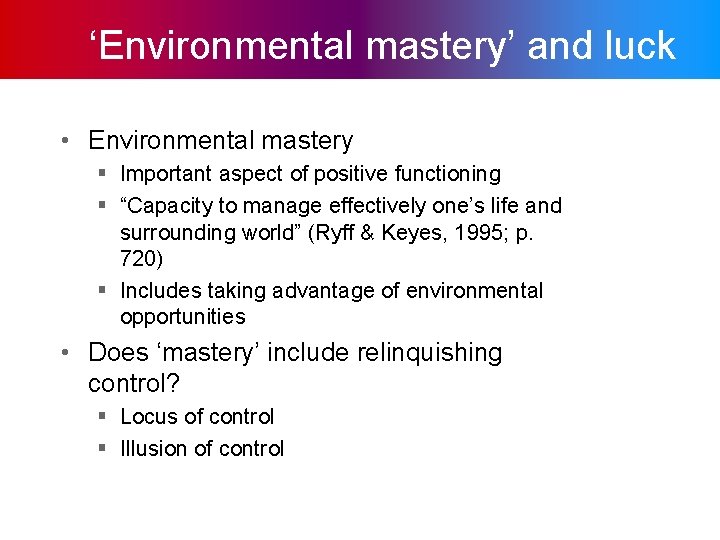 ‘Environmental mastery’ and luck

• Environmental mastery
  ▪ Important aspect of positive functioning
  ▪ “Capacity to manage effectively one’s life and surrounding world” (Ryff & Keyes, 1995; p. 720)
  ▪ Includes taking advantage of environmental opportunities
• Does ‘mastery’ include relinquishing control?
  ▪ Locus of control
  ▪ Illusion of control